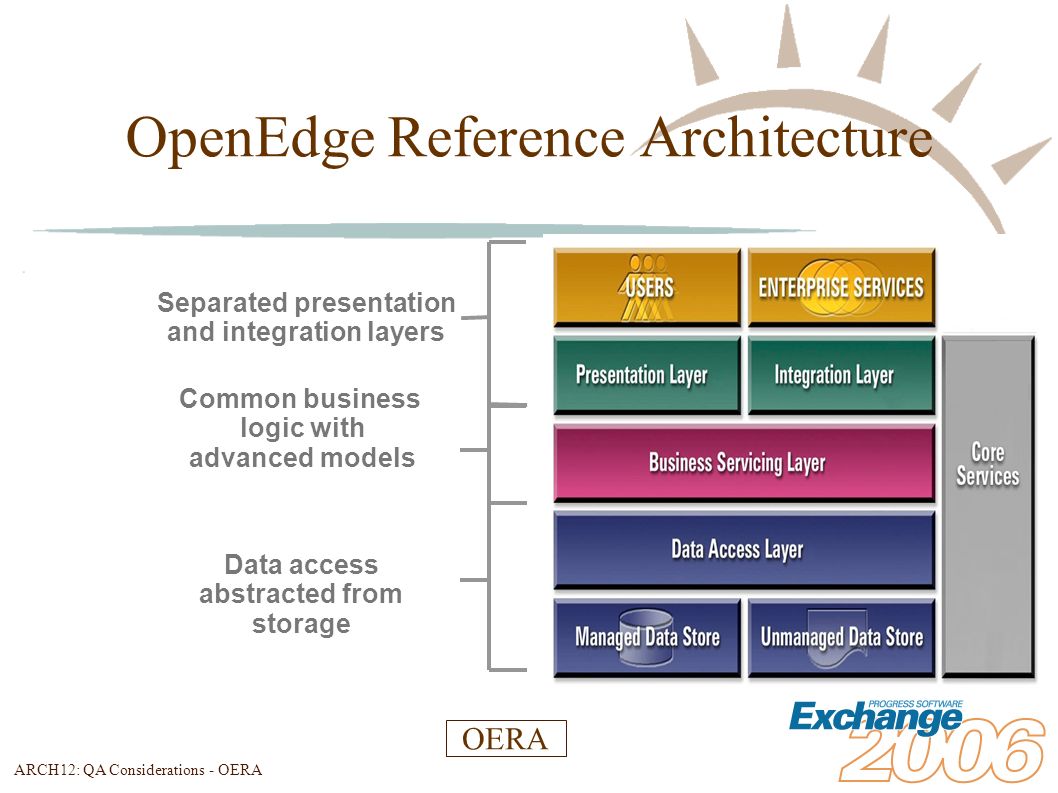 OpenEdge Reference Architecture

Separated presentation and integration layers

Common business logic with advanced models

Data access abstracted from storage

USERS

ENTERPRISE SERVICES

Presentation Layer

Integration Layer

Business Servicing Layer

Data Access Layer

Managed Data Store

Unmanaged Data Store

Core Services

OERA

PROGRESS SOFTWARE Exchange 2006

ARCH12: QA Considerations - OERA